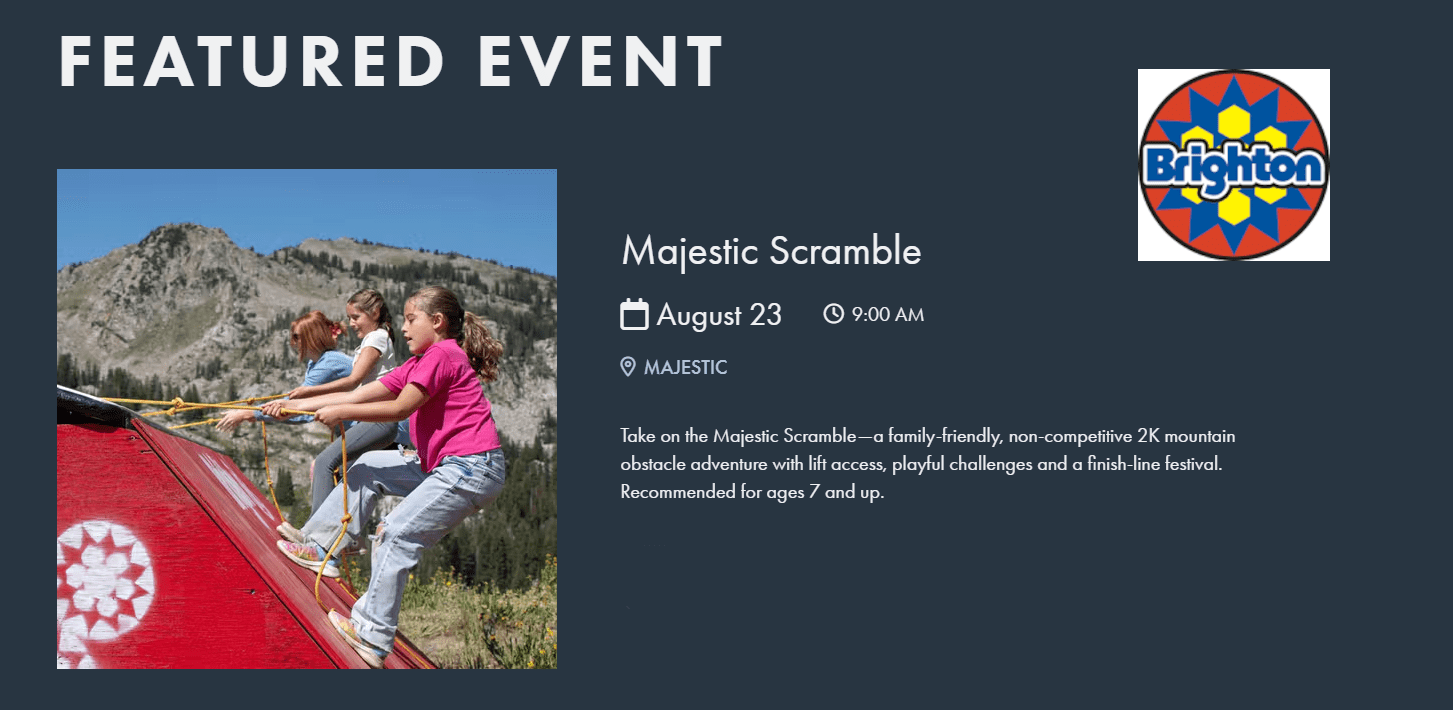 FEATURED EVENT

Brighton

Majestic Scramble

August 23 9:00 AM

MAJESTIC

Take on the Majestic Scramble—a family-friendly, non-competitive 2K mountain obstacle adventure with lift access, playful challenges and a finish-line festival. Recommended for ages 7 and up.